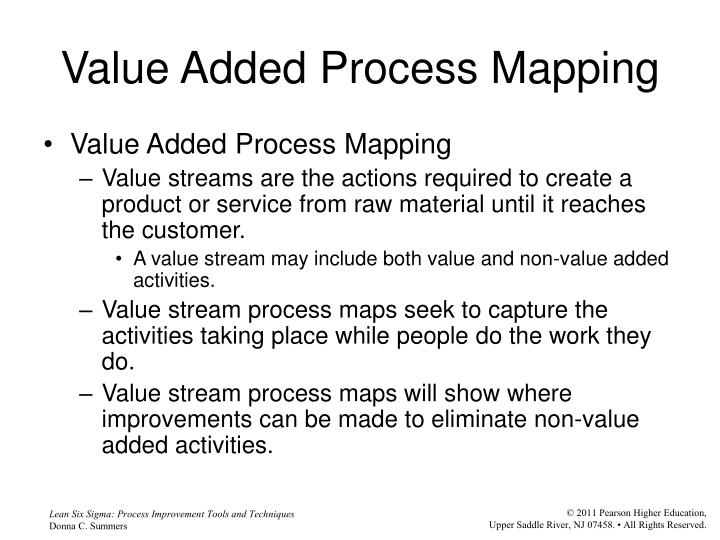 Value Added Process Mapping

• Value Added Process Mapping
– Value streams are the actions required to create a product or service from raw material until it reaches the customer.
• A value stream may include both value and non-value added activities.
– Value stream process maps seek to capture the activities taking place while people do the work they do.
– Value stream process maps will show where improvements can be made to eliminate non-value added activities.

Lean Six Sigma: Process Improvement Tools and Techniques
Donna C. Summers

© 2011 Pearson Higher Education, Upper Saddle River, NJ 07458. • All Rights Reserved.